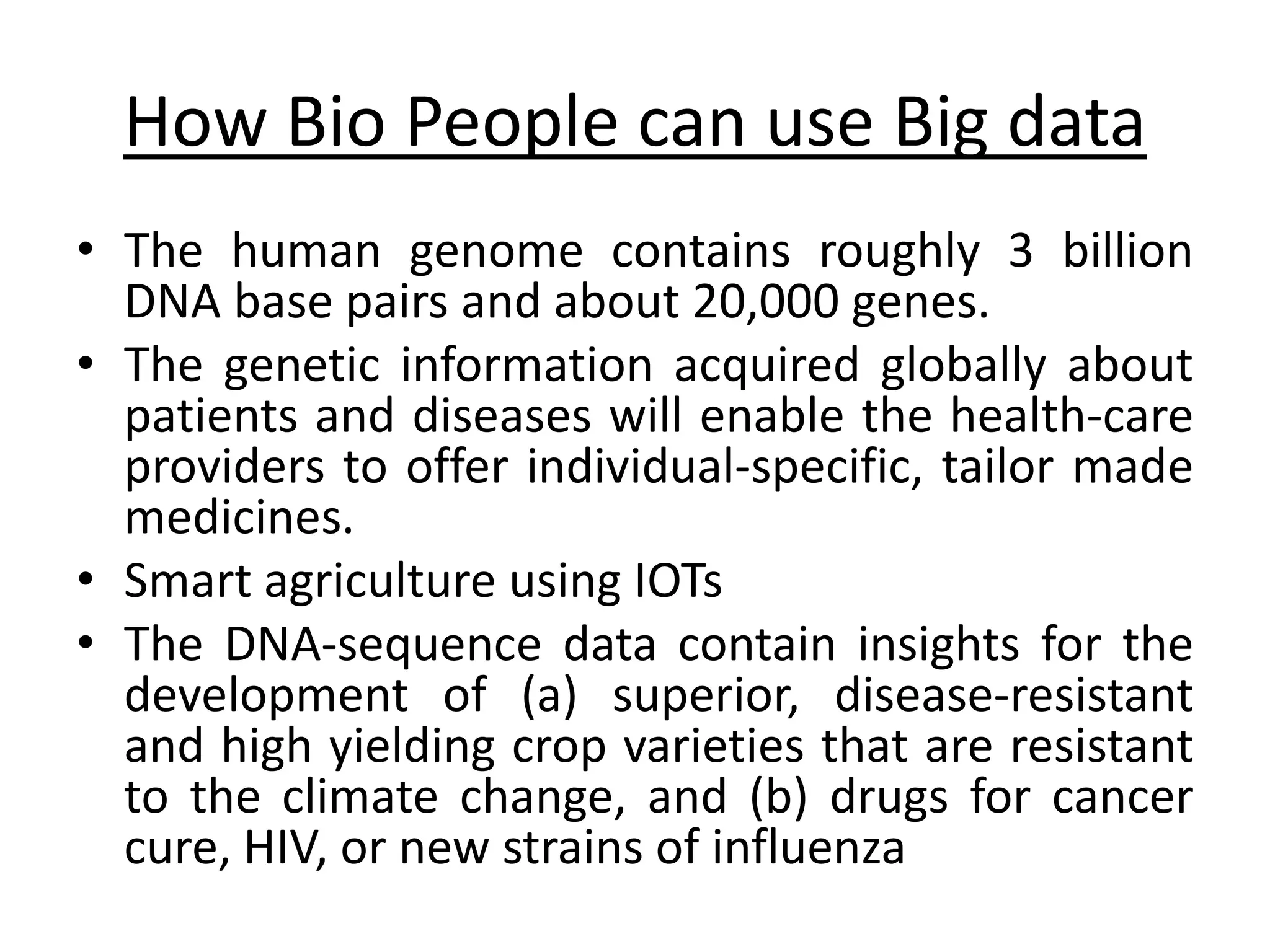 How Bio People can use Big data

• The human genome contains roughly 3 billion DNA base pairs and about 20,000 genes.
• The genetic information acquired globally about patients and diseases will enable the health-care providers to offer individual-specific, tailor made medicines.
• Smart agriculture using IOTs
• The DNA-sequence data contain insights for the development of (a) superior, disease-resistant and high yielding crop varieties that are resistant to the climate change, and (b) drugs for cancer cure, HIV, or new strains of influenza